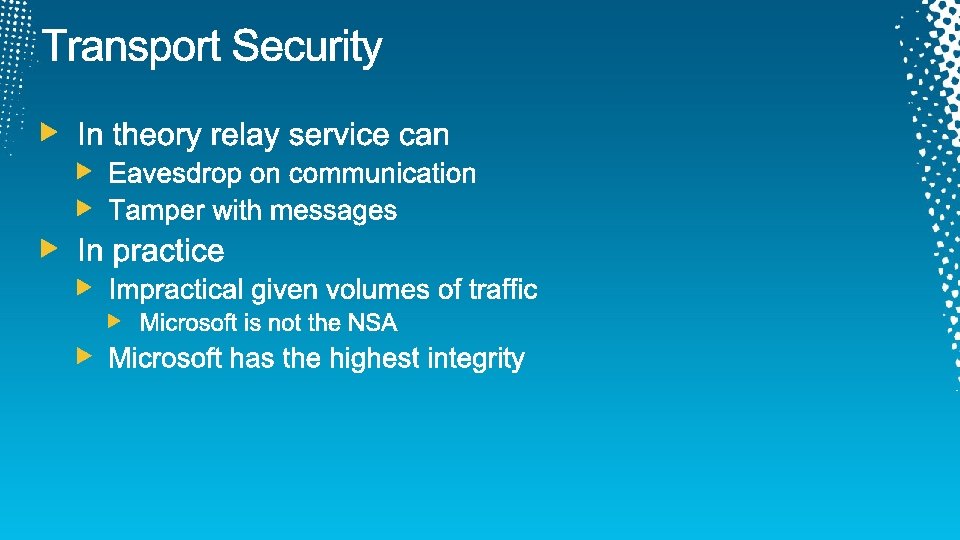 Transport Security

In theory relay service can

Eavesdrop on communication

Tamper with messages

In practice

Impractical given volumes of traffic

Microsoft is not the NSA

Microsoft has the highest integrity